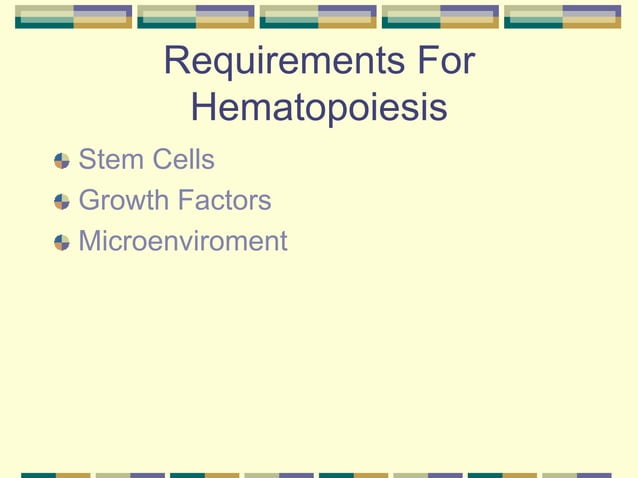 Requirements For Hematopoiesis

Stem Cells
Growth Factors
Microenviroment